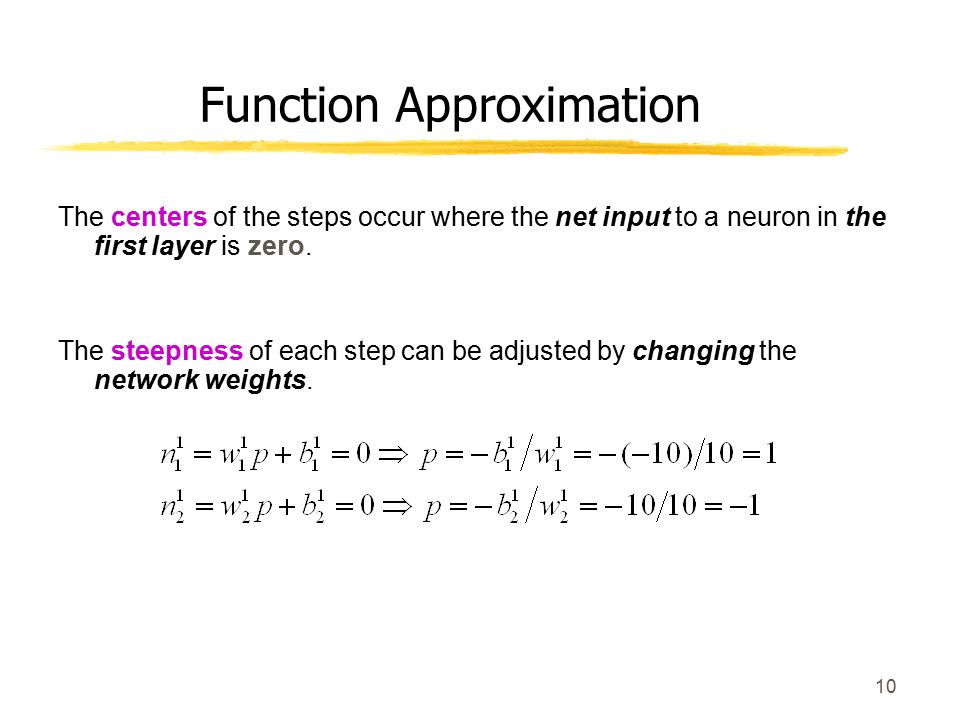 Function Approximation

The centers of the steps occur where the net input to a neuron in the first layer is zero.

The steepness of each step can be adjusted by changing the network weights.

$n_1^1 = w_1^1 p + b_1^1 = 0 \Rightarrow p = -b_1^1 / w_1^1 = -(-10)/10 = 1$
$n_2^1 = w_2^1 p + b_2^1 = 0 \Rightarrow p = -b_2^1 / w_2^1 = -10/10 = -1$

10